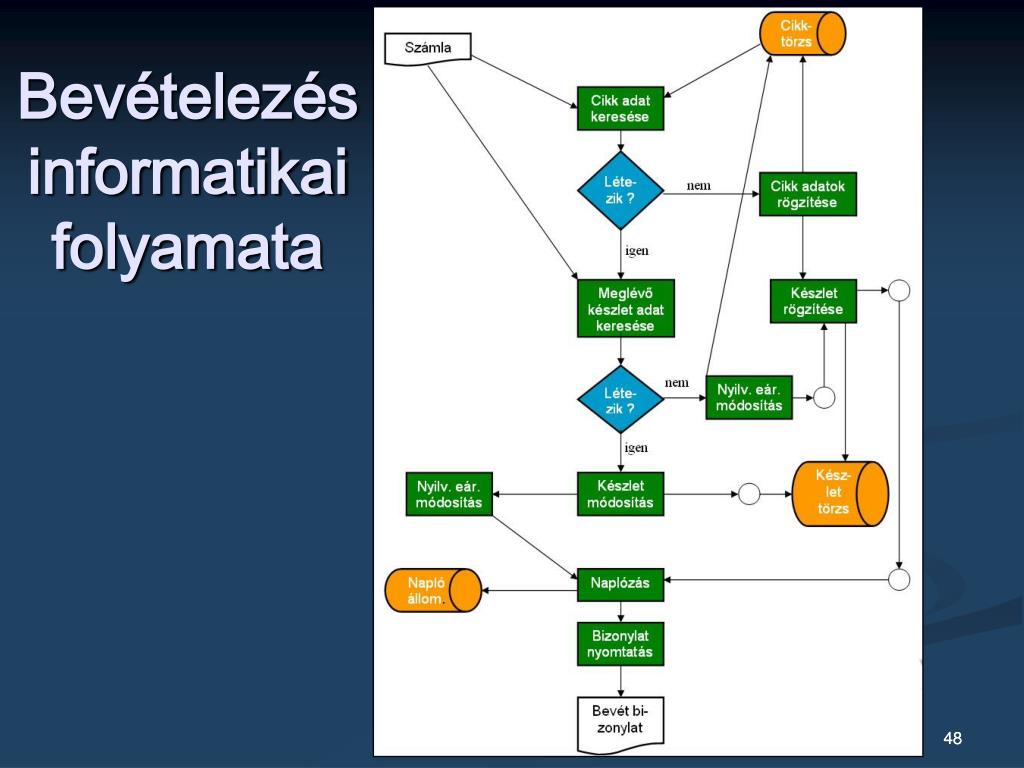 Bevételezés informatikai folyamata

Számla

Cikk-törzs

Cikk adat keresése

Léte-zik ?

nem

Cikk adatok rögzítése

igen

Meglévő készlet adat keresése

Készlet rögzítése

Léte-zik ?

nem

Nyilv. eár. módosítás

igen

Nyilv. eár. módosítás

Készlet módosítás

Kész-let törzs

Napló állom.

Naplózás

Bizonylat nyomtatás

Bevét bi-zonylat

48